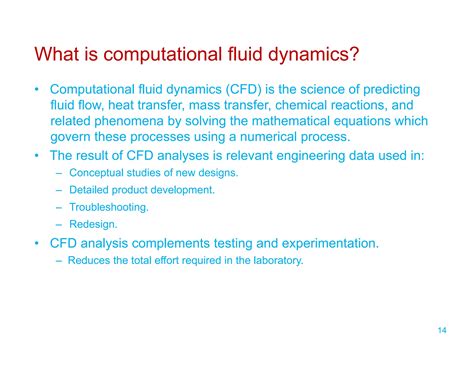 What is computational fluid dynamics?

• Computational fluid dynamics (CFD) is the science of predicting fluid flow, heat transfer, mass transfer, chemical reactions, and related phenomena by solving the mathematical equations which govern these processes using a numerical process.
• The result of CFD analyses is relevant engineering data used in:
– Conceptual studies of new designs.
– Detailed product development.
– Troubleshooting.
– Redesign.
• CFD analysis complements testing and experimentation.
– Reduces the total effort required in the laboratory.

14